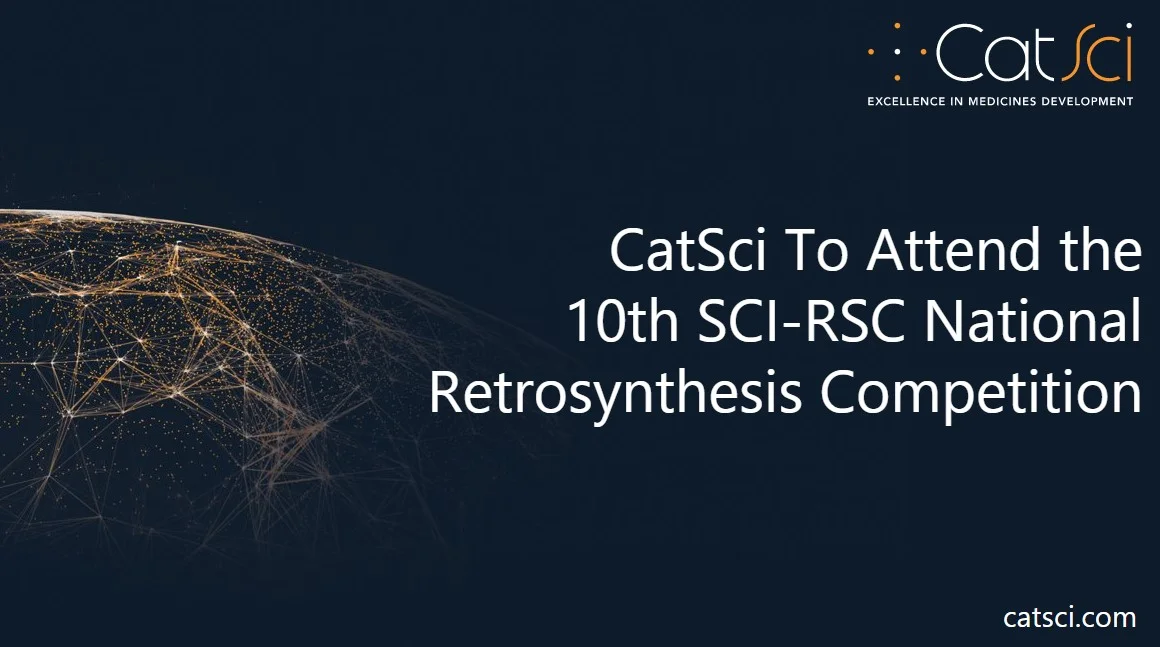 CatSci
EXCELLENCE IN MEDICINES DEVELOPMENT

CatSci To Attend the 10th SCI-RSC National Retrosynthesis Competition

catsci.com